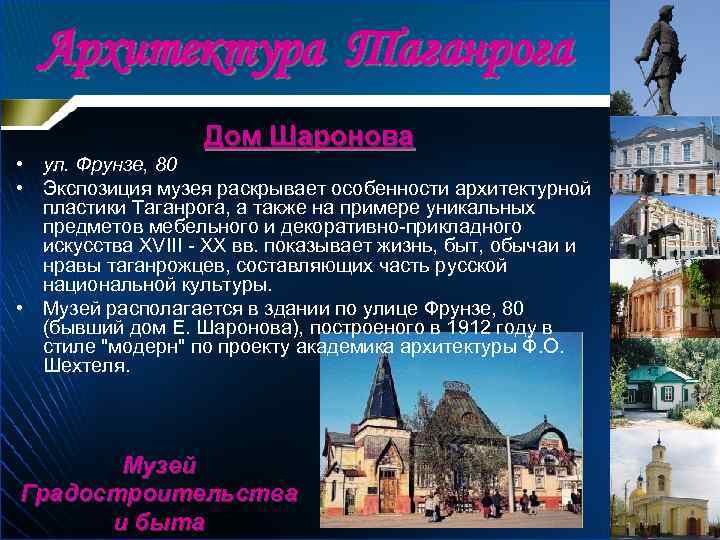 Архитектура Таганрога

Дом Шаронова

• ул. Фрунзе, 80
• Экспозиция музея раскрывает особенности архитектурной пластики Таганрога, а также на примере уникальных предметов мебельного и декоративно-прикладного искусства XVIII - XX вв. показывает жизнь, быт, обычаи и нравы таганрожцев, составляющих часть русской национальной культуры.
• Музей располагается в здании по улице Фрунзе, 80 (бывший дом Е. Шаронова), построеного в 1912 году в стиле "модерн" по проекту академика архитектуры Ф.О. Шехтеля.

Музей Градостроительства и быта